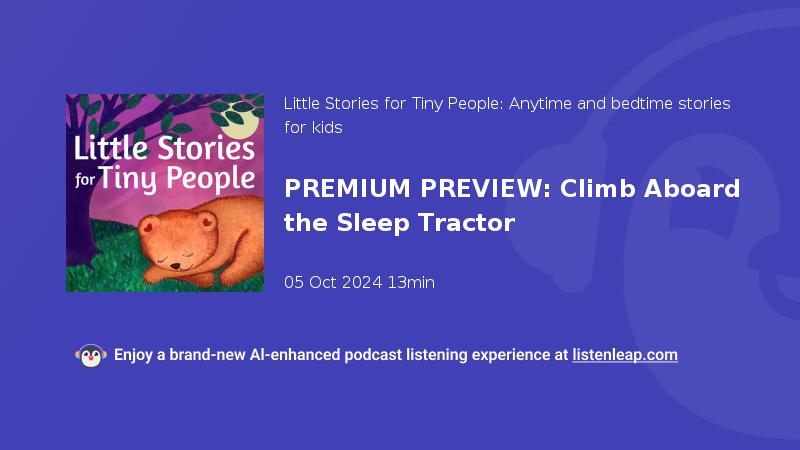 Little Stories for Tiny People

Little Stories for Tiny People: Anytime and bedtime stories for kids

PREMIUM PREVIEW: Climb Aboard the Sleep Tractor

05 Oct 2024 13min

Enjoy a brand-new AI-enhanced podcast listening experience at listenleap.com